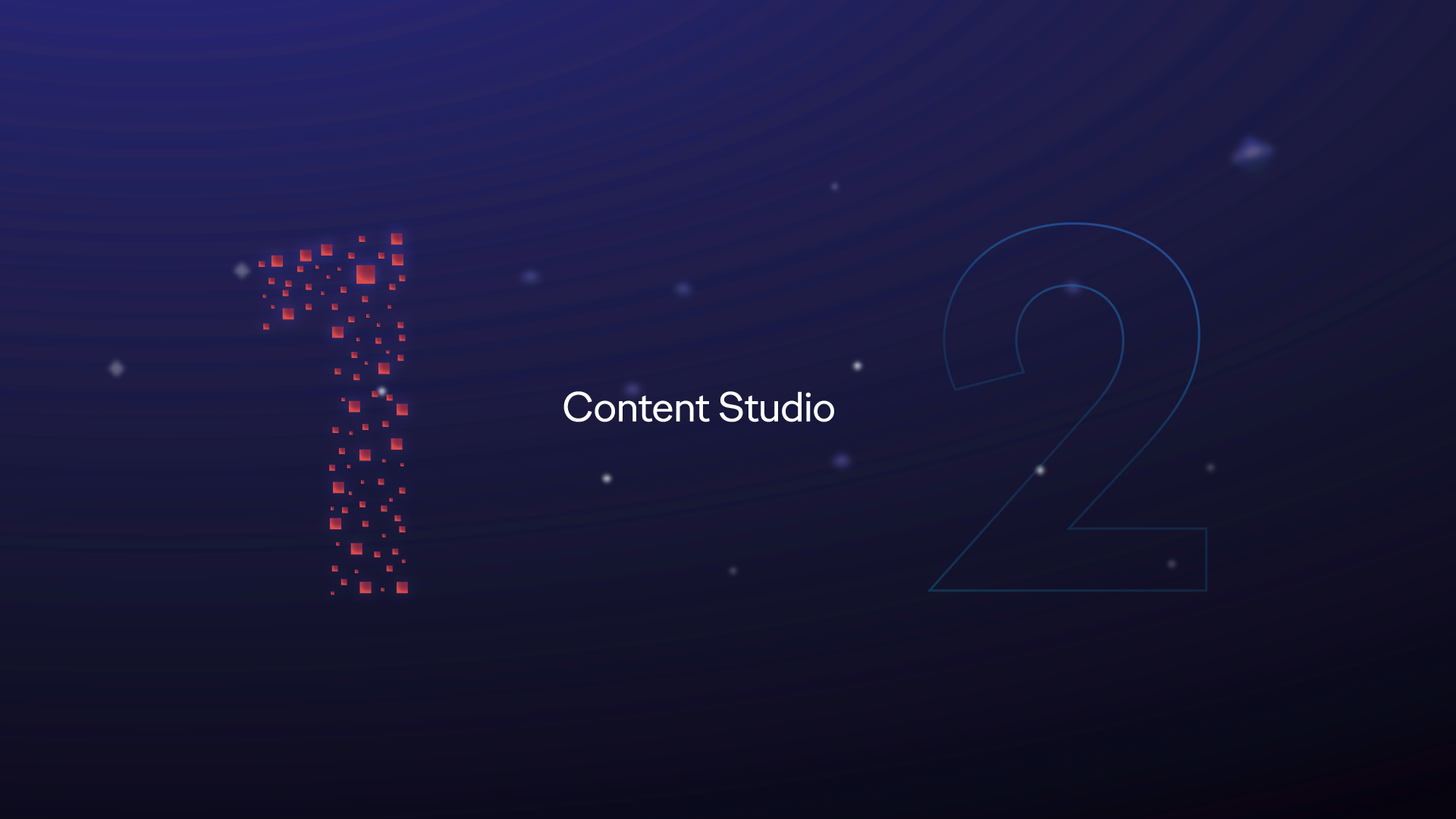 1

Content Studio

2